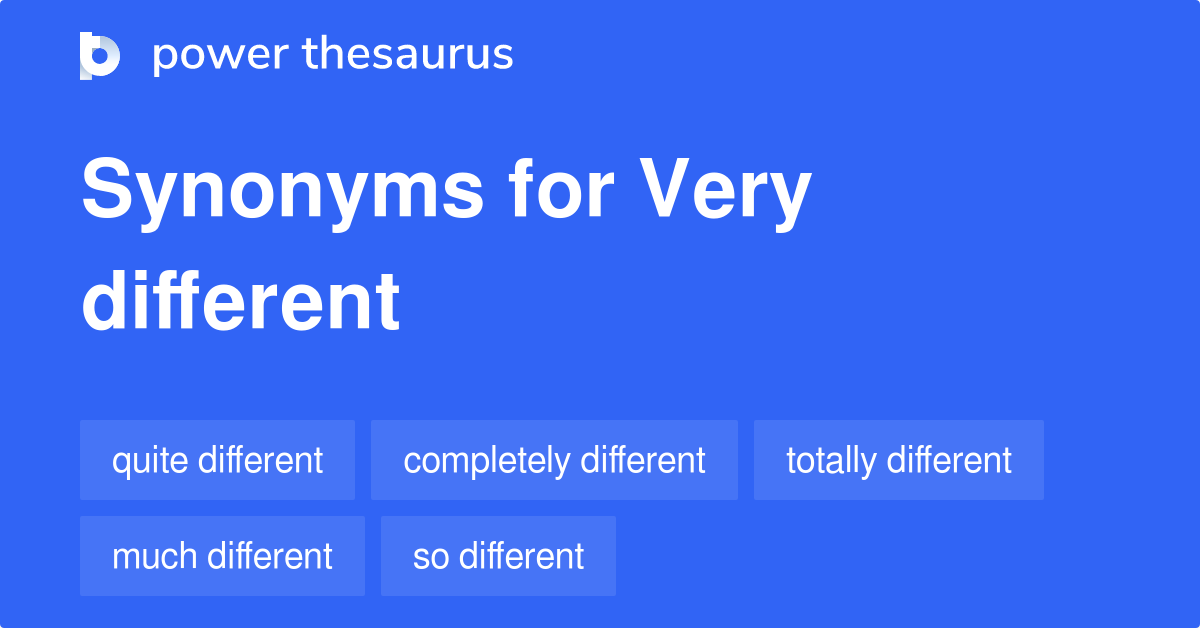 power thesaurus

Synonyms for Very different

quite different
completely different
totally different
much different
so different